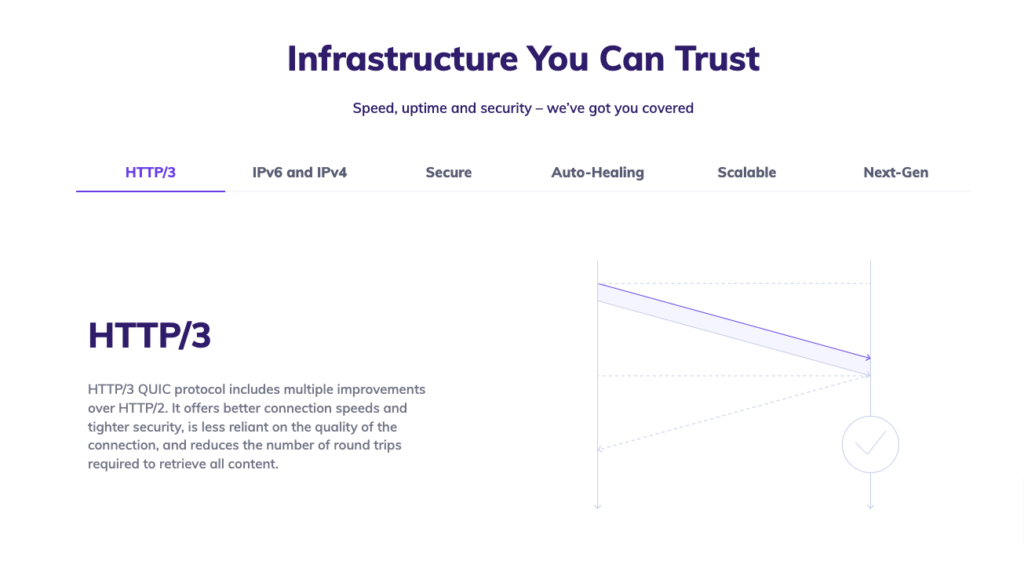 Infrastructure You Can Trust

Speed, uptime and security – we've got you covered

HTTP/3
IPv6 and IPv4
Secure
Auto-Healing
Scalable
Next-Gen

HTTP/3

HTTP/3 QUIC protocol includes multiple improvements over HTTP/2. It offers better connection speeds and tighter security, is less reliant on the quality of the connection, and reduces the number of round trips required to retrieve all content.